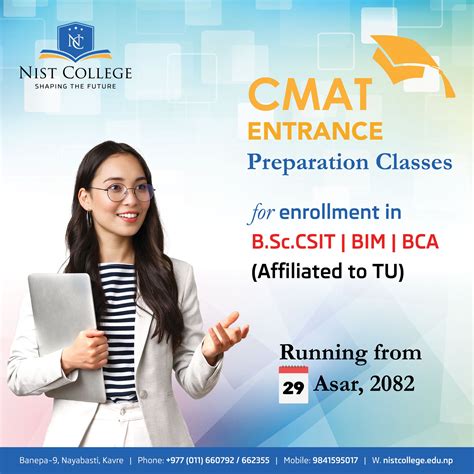 NC

NIST COLLEGE
SHAPING THE FUTURE

CMAT
ENTRANCE
Preparation Classes

for enrollment in
B.Sc.CSIT | BIM | BCA
(Affiliated to TU)

Running from
29 Asar, 2082

Banepa-9, Nayabasti, Kavre | Phone: +977 (011) 660792 / 662355 | Mobile: 9841595017 | W. nistcollege.edu.np